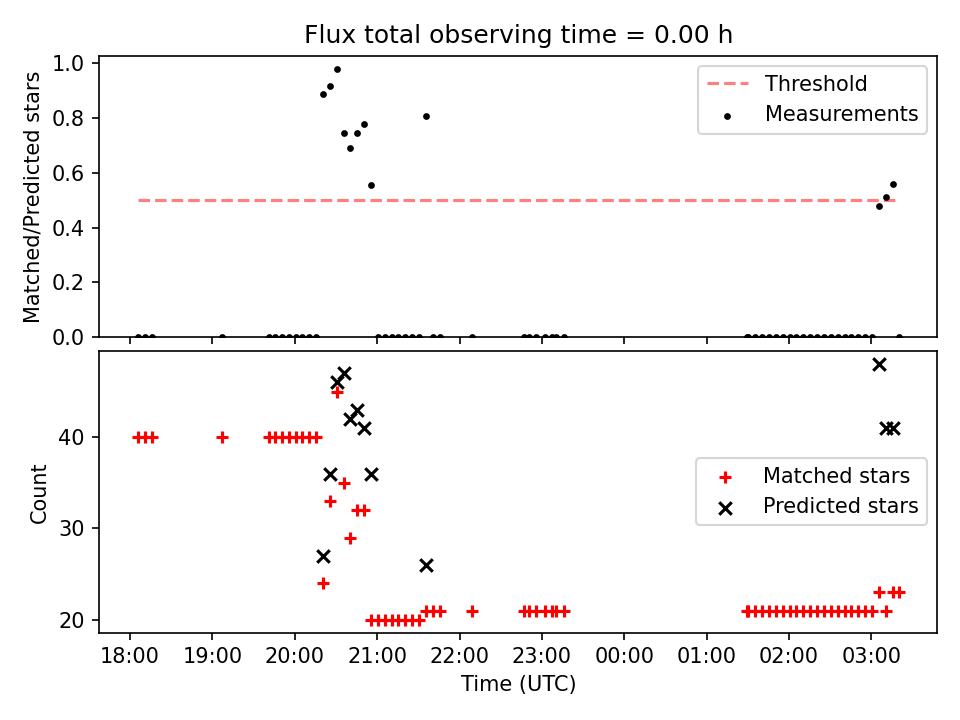 Flux total observing time = 0.00 h

Matched/Predicted stars

1.0
0.8
0.6
0.4
0.2
0.0

Threshold
Measurements

Count

40
30
20

Matched stars
Predicted stars

18:00 19:00 20:00 21:00 22:00 23:00 00:00 01:00 02:00 03:00

Time (UTC)